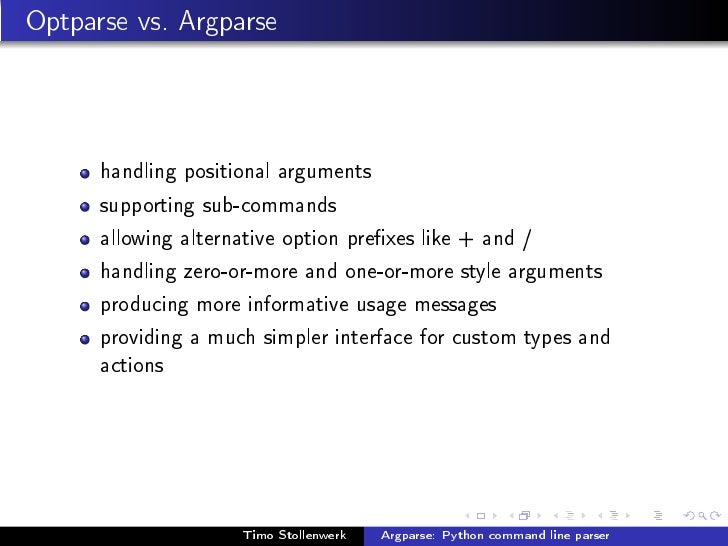 Optparse vs. Argparse

- handling positional arguments
- supporting sub-commands
- allowing alternative option prefixes like + and /
- handling zero-or-more and one-or-more style arguments
- producing more informative usage messages
- providing a much simpler interface for custom types and actions

Timo Stollenwerk Argparse: Python command line parser